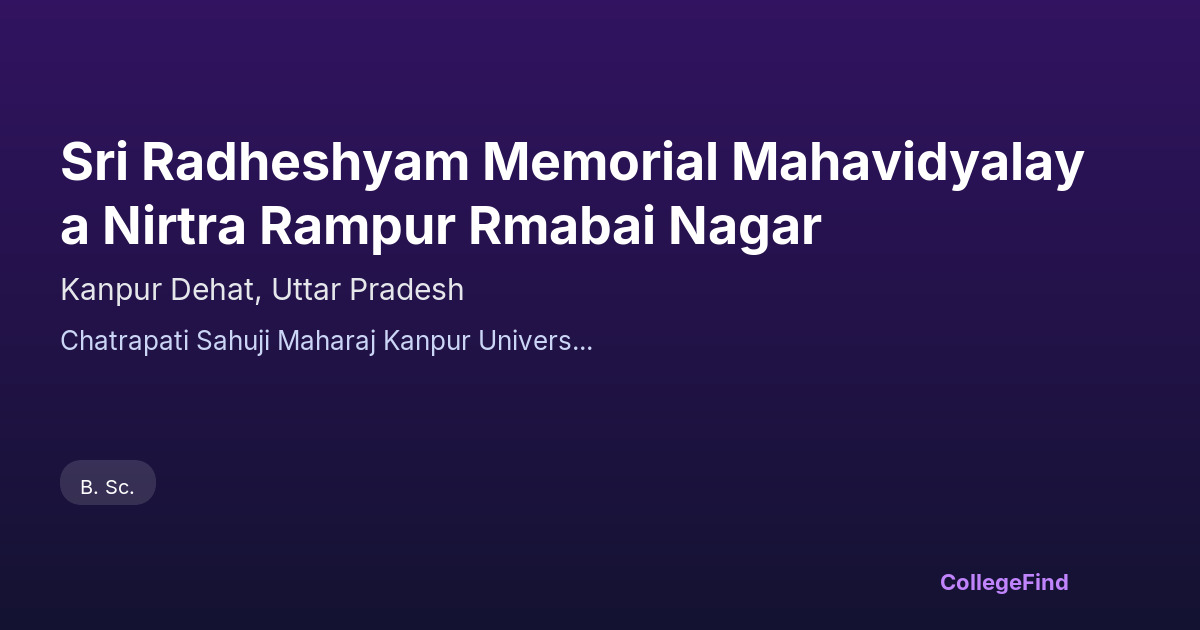 Sri Radheshyam Memorial Mahavidyalay a Nirtra Rampur Rmabai Nagar

Kanpur Dehat, Uttar Pradesh

Chatrapati Sahuji Maharaj Kanpur Univers...

B. Sc.

CollegeFind